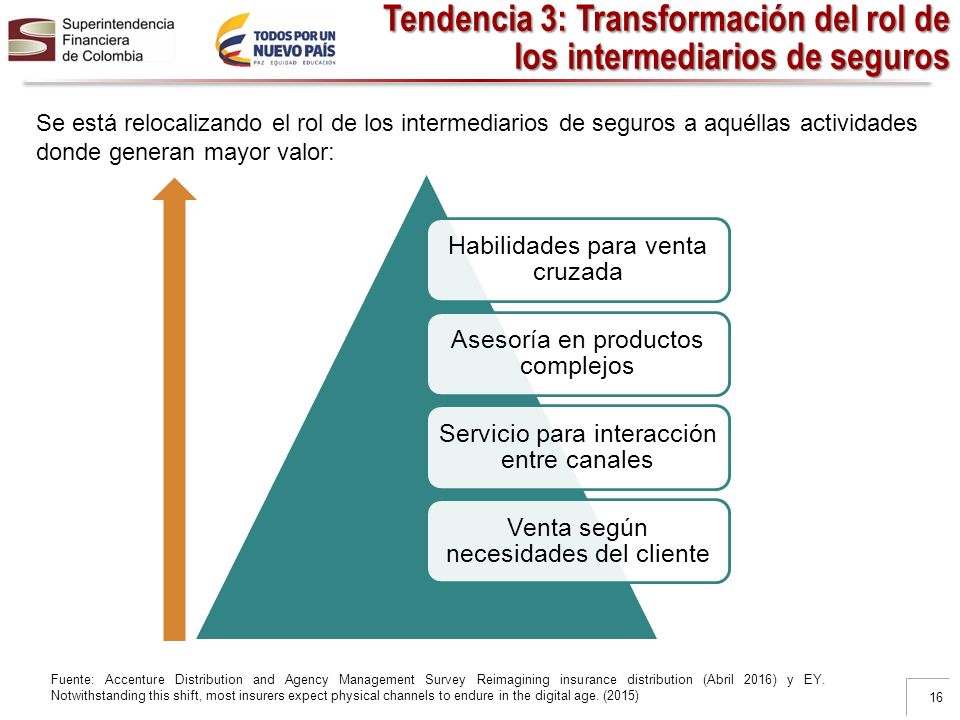 Superintendencia Financiera de Colombia

TODOS POR UN NUEVO PAÍS
PAZ EQUIDAD EDUCACIÓN

Tendencia 3: Transformación del rol de los intermediarios de seguros

Se está relocalizando el rol de los intermediarios de seguros a aquéllas actividades donde generan mayor valor:

Habilidades para venta cruzada

Asesoría en productos complejos

Servicio para interacción entre canales

Venta según necesidades del cliente

Fuente: Accenture Distribution and Agency Management Survey Reimagining insurance distribution (Abril 2016) y EY. Notwithstanding this shift, most insurers expect physical channels to endure in the digital age. (2015)

16